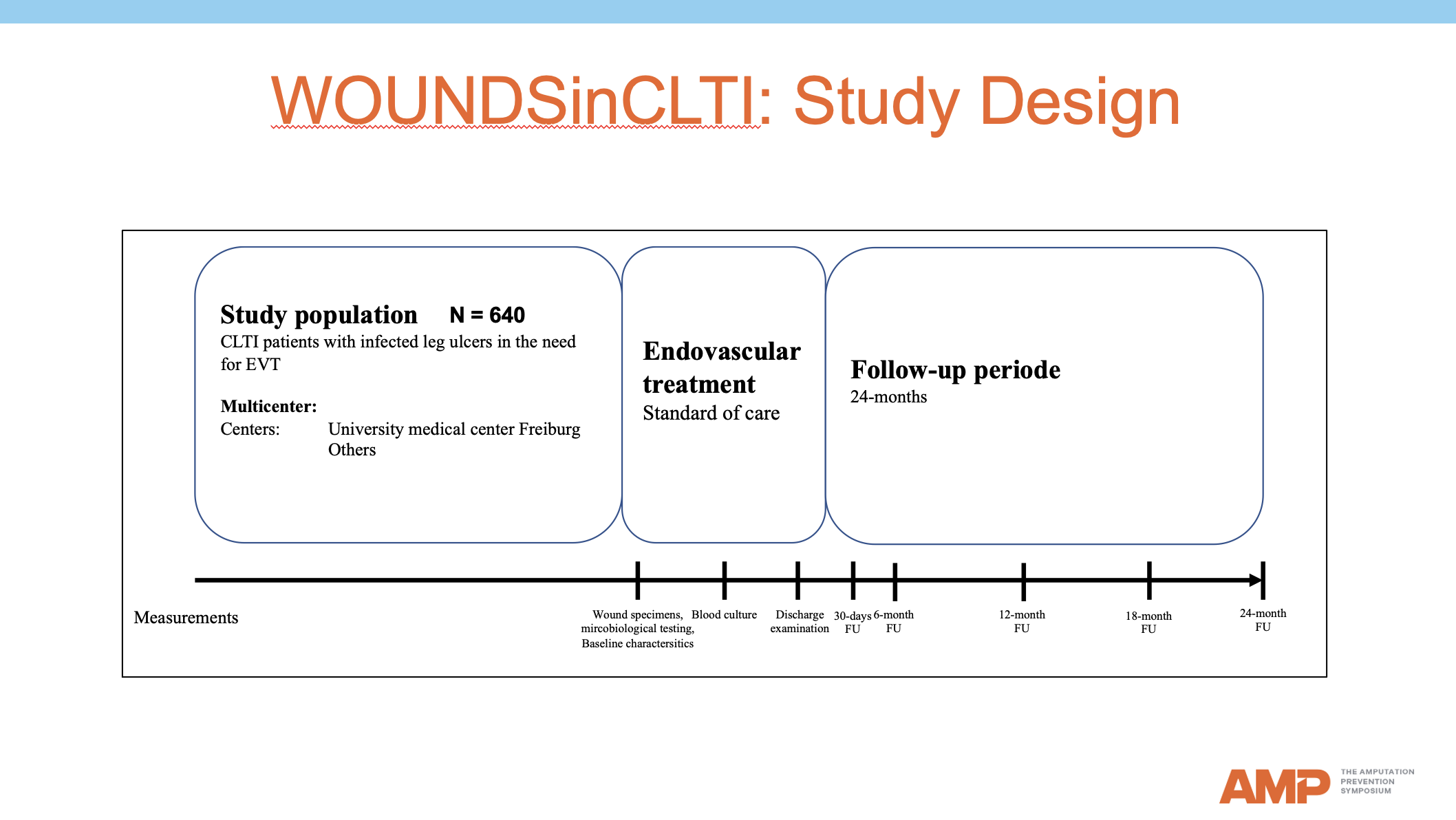 WOUNDSinCLTI: Study Design

Study population N = 640
CLTI patients with infected leg ulcers in the need for EVT

Multicenter:
Centers: University medical center Freiburg
Others

Endovascular treatment
Standard of care

Follow-up periode
24-months

Measurements

Wound specimens, mircobiological testing, Baseline charactersitics

Blood culture

Discharge examination

30-days FU

6-month FU

12-month FU

18-month FU

24-month FU

AMP THE AMPUTATION PREVENTION SYMPOSIUM